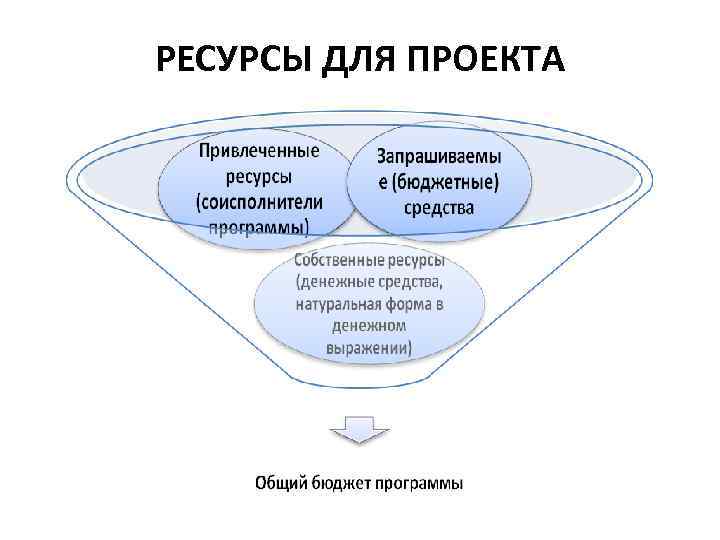 РЕСУРСЫ ДЛЯ ПРОЕКТА

Привлеченные ресурсы (соисполнители программы)

Запрашиваемые (бюджетные) средства

Собственные ресурсы (денежные средства, натуральная форма в денежном выражении)

Общий бюджет программы